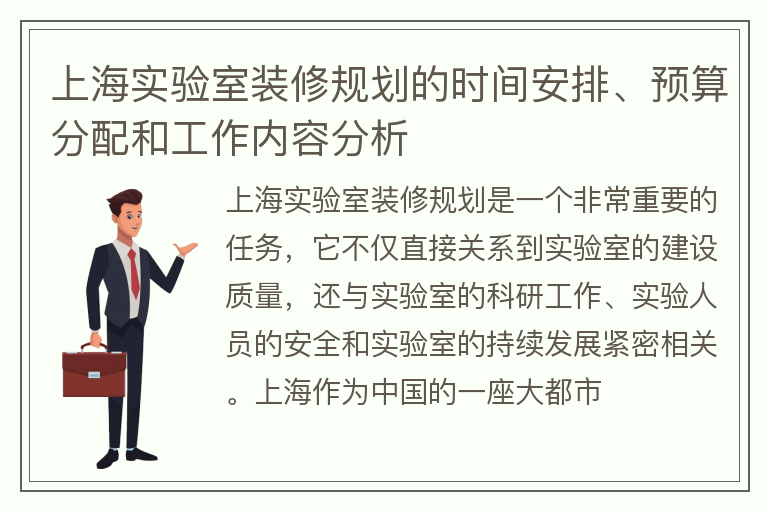 上海实验室装修规划的时间安排、预算分配和工作内容分析

上海实验室装修规划是一个非常重要的任务，它不仅直接关系到实验室的建设质量，还与实验室的科研工作、实验人员的安全和实验室的持续发展紧密相关。上海作为中国的一座大都市